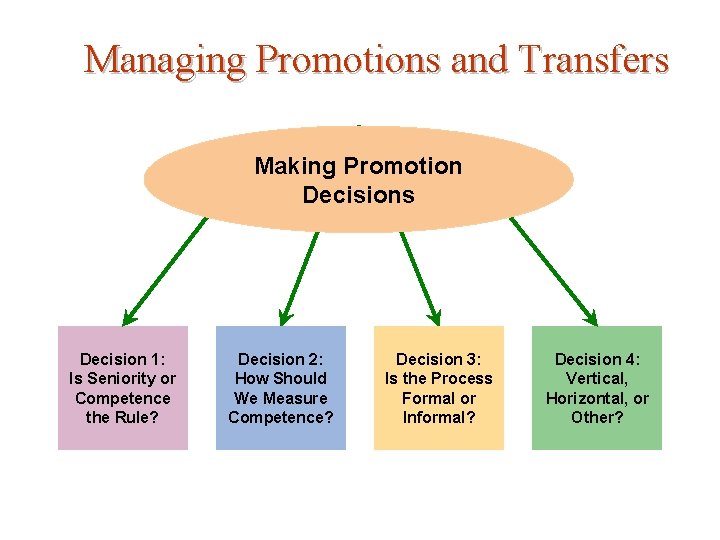 Managing Promotions and Transfers

Making Promotion Decisions

Decision 1: Is Seniority or Competence the Rule?

Decision 2: How Should We Measure Competence?

Decision 3: Is the Process Formal or Informal?

Decision 4: Vertical, Horizontal, or Other?